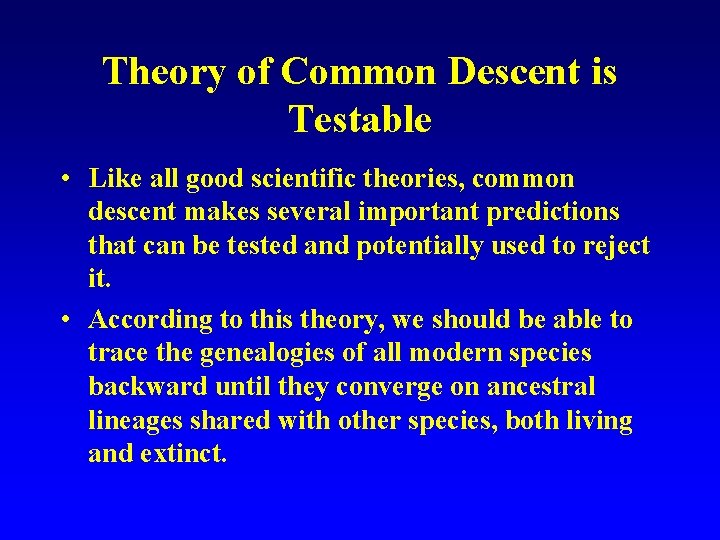 Theory of Common Descent is Testable

• Like all good scientific theories, common descent makes several important predictions that can be tested and potentially used to reject it.

• According to this theory, we should be able to trace the genealogies of all modern species backward until they converge on ancestral lineages shared with other species, both living and extinct.